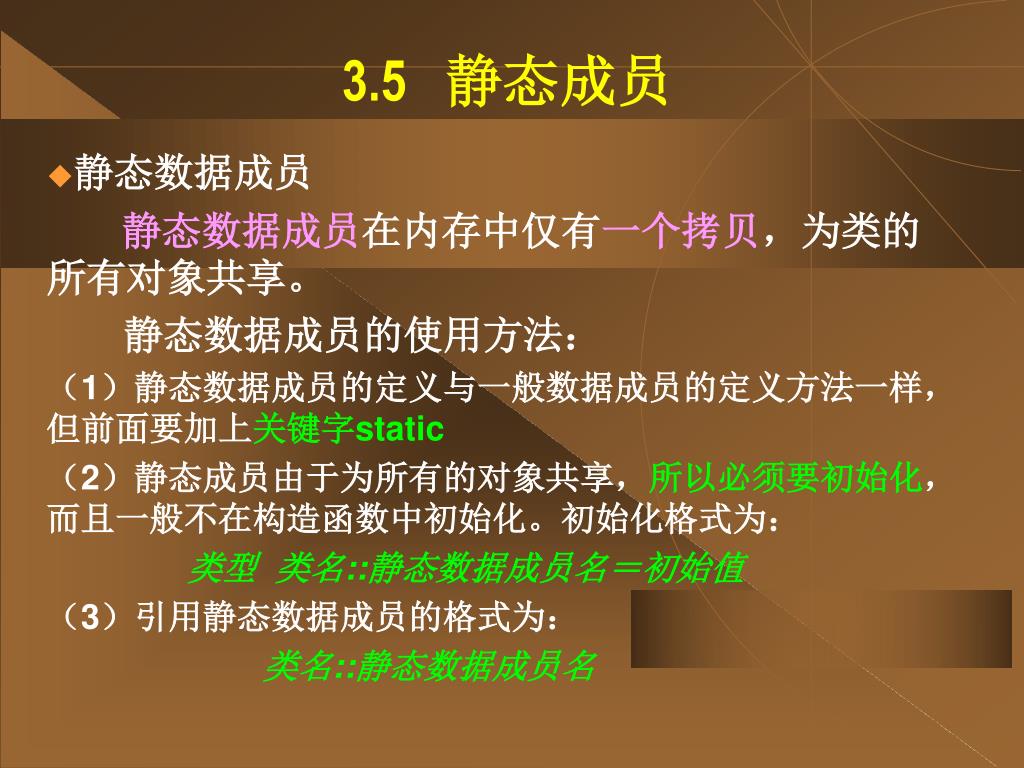 3.5 静态成员

◆静态数据成员

静态数据成员在内存中仅有一个拷贝，为类的所有对象共享。

静态数据成员的使用方法：

（1）静态数据成员的定义与一般数据成员的定义方法一样，但前面要加上关键字static

（2）静态成员由于为所有的对象共享，所以必须要初始化，而且一般不在构造函数中初始化。初始化格式为：

类型 类名::静态数据成员名＝初始值

（3）引用静态数据成员的格式为：

类名::静态数据成员名